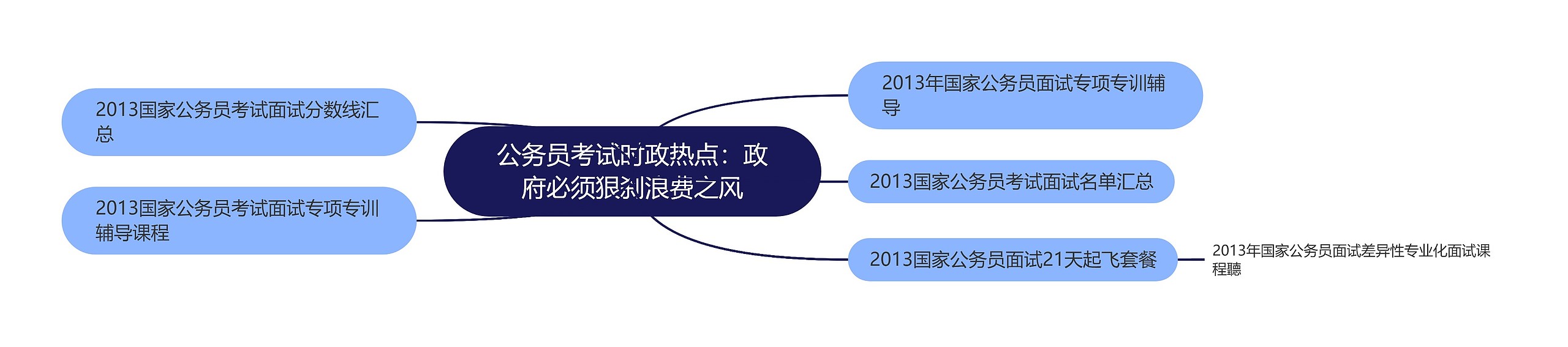 公务员考试时政热点：政府必须狠刹浪费之风

2013国家公务员考试面试分数线汇总

2013国家公务员考试面试专项专训辅导课程

2013年国家公务员面试专项专训辅导

2013国家公务员考试面试名单汇总

2013国家公务员面试21天起飞套餐

2013年国家公务员面试差异性专业化面试课程聽